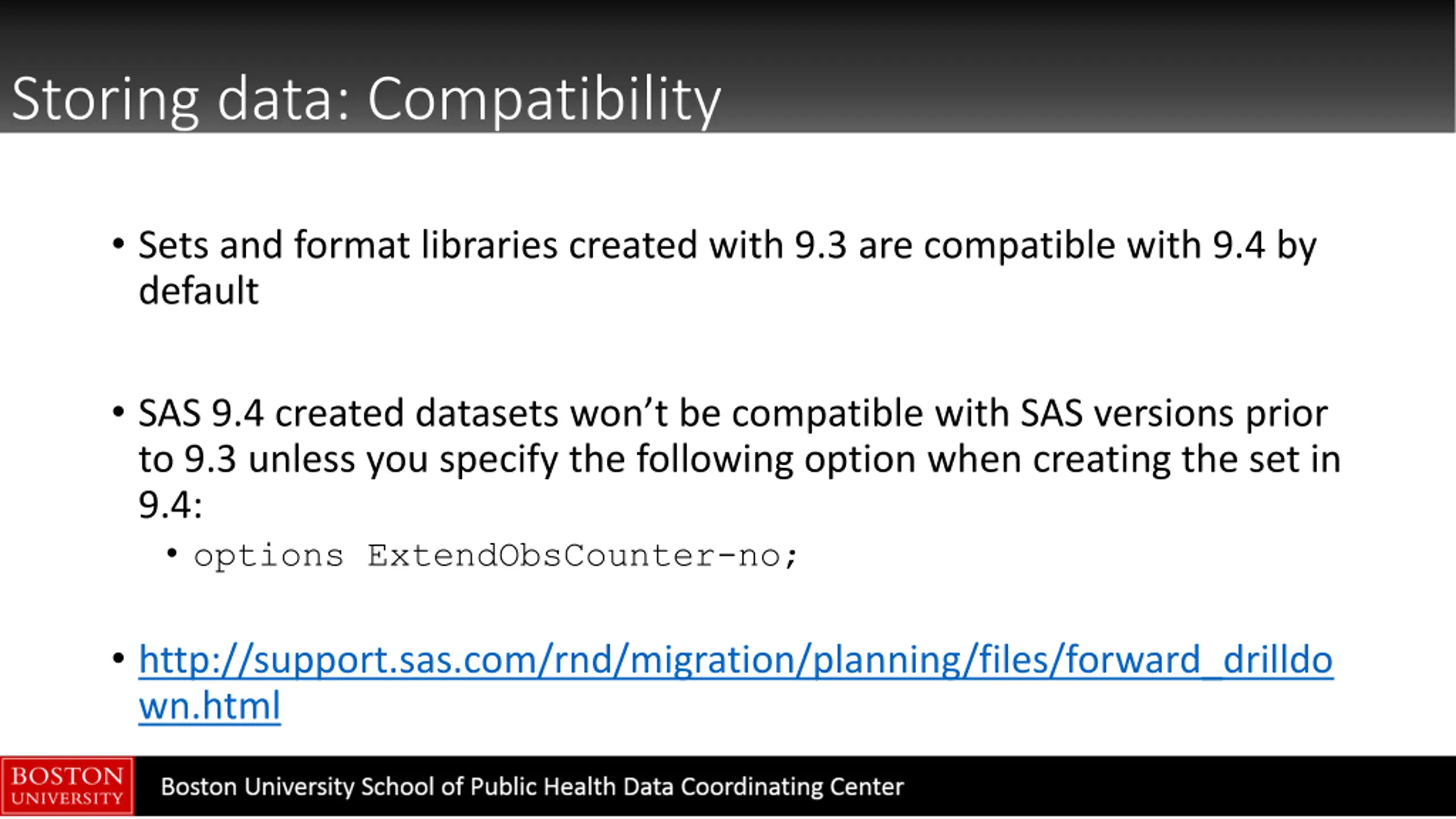 Storing data: Compatibility

• Sets and format libraries created with 9.3 are compatible with 9.4 by default

• SAS 9.4 created datasets won't be compatible with SAS versions prior to 9.3 unless you specify the following option when creating the set in 9.4:
  • options ExtendObsCounter-no;

• http://support.sas.com/rnd/migration/planning/files/forward_drilldown.html

BOSTON UNIVERSITY

Boston University School of Public Health Data Coordinating Center